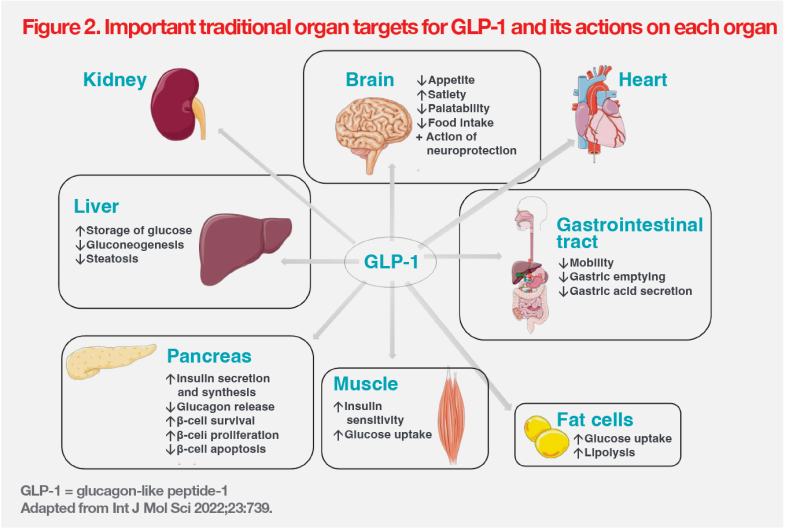 Figure 2. Important traditional organ targets for GLP-1 and its actions on each organ

Kidney

Brain
↓Appetite
↑Satiety
↓Palatability
↓Food intake
+ Action of neuroprotection

Heart

Liver
↑Storage of glucose
↓Gluconeogenesis
↓Steatosis

GLP-1

Gastrointestinal tract
↓Mobility
↓Gastric emptying
↓Gastric acid secretion

Pancreas
↑Insulin secretion and synthesis
↓Glucagon release
↑β-cell survival
↑β-cell proliferation
↓β-cell apoptosis

Muscle
↑Insulin sensitivity
↑Glucose uptake

Fat cells
↑Glucose uptake
↑Lipolysis

GLP-1 = glucagon-like peptide-1
Adapted from Int J Mol Sci 2022;23:739.